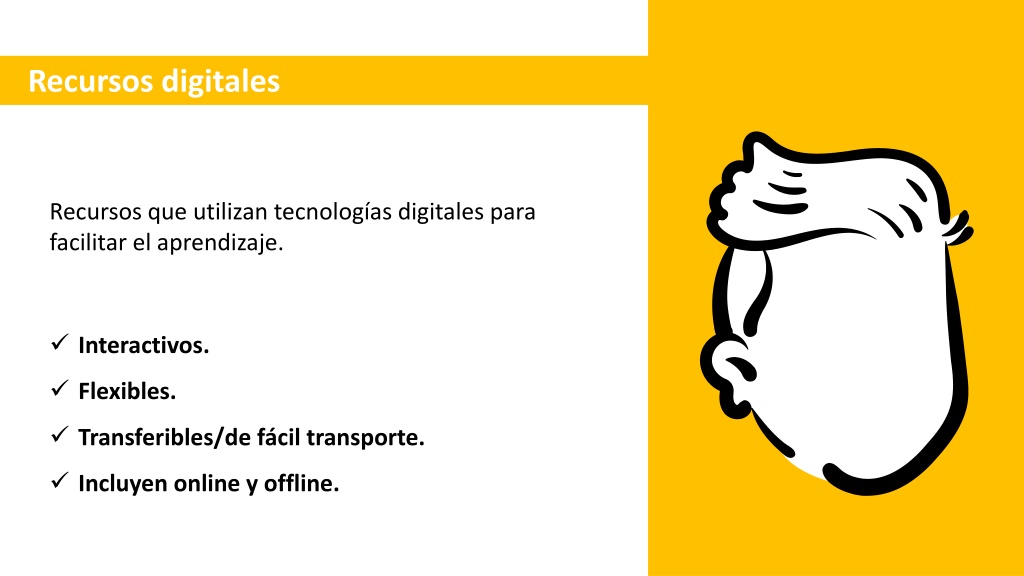 Recursos digitales

Recursos que utilizan tecnologías digitales para facilitar el aprendizaje.

✓ Interactivos.
✓ Flexibles.
✓ Transferibles/de fácil transporte.
✓ Incluyen online y offline.